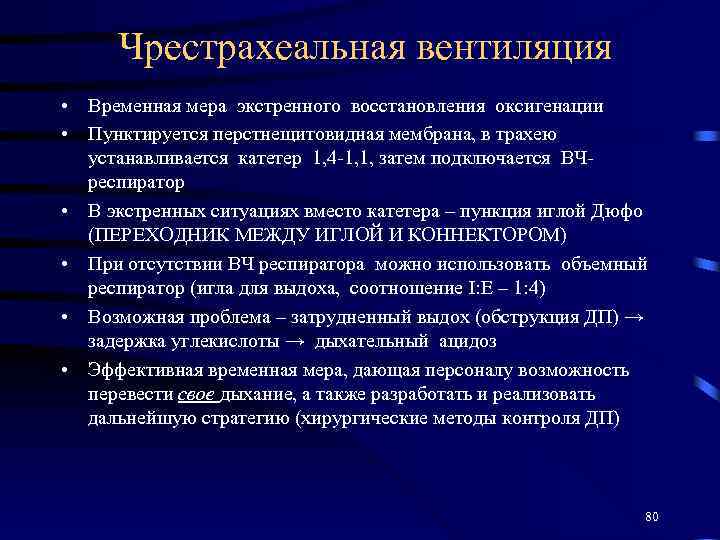 Чрестрахеальная вентиляция

• Временная мера экстренного восстановления оксигенации
• Пунктируется перстнещитовидная мембрана, в трахею устанавливается катетер 1,4-1,1, затем подключается ВЧ-респиратор
• В экстренных ситуациях вместо катетера – пункция иглой Дюфо (ПЕРЕХОДНИК МЕЖДУ ИГЛОЙ И КОННЕКТОРОМ)
• При отсутствии ВЧ респиратора можно использовать объемный респиратор (игла для выдоха, соотношение I:E – 1:4)
• Возможная проблема – затрудненный выдох (обструкция ДП) → задержка углекислоты → дыхательный ацидоз
• Эффективная временная мера, дающая персоналу возможность перевести свое дыхание, а также разработать и реализовать дальнейшую стратегию (хирургические методы контроля ДП)

80